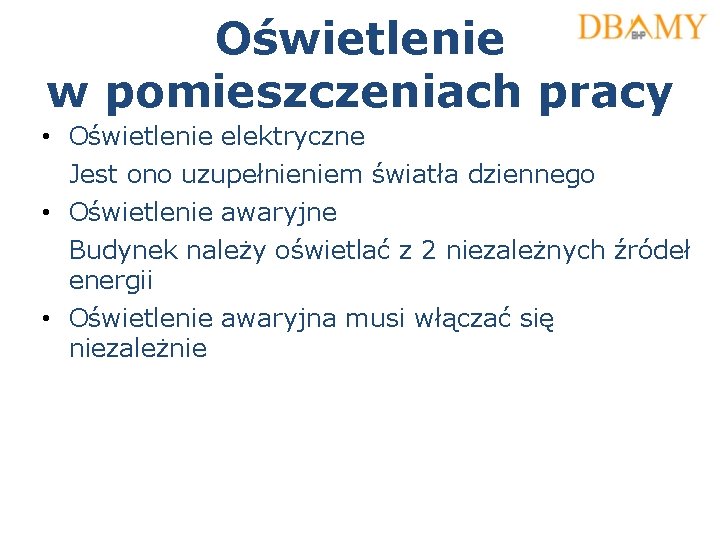 DBAMY
BHP

Oświetlenie w pomieszczeniach pracy

• Oświetlenie elektryczne

Jest ono uzupełnieniem światła dziennego

• Oświetlenie awaryjne

Budynek należy oświetlać z 2 niezależnych źródeł energii

• Oświetlenie awaryjna musi włączać się niezależnie